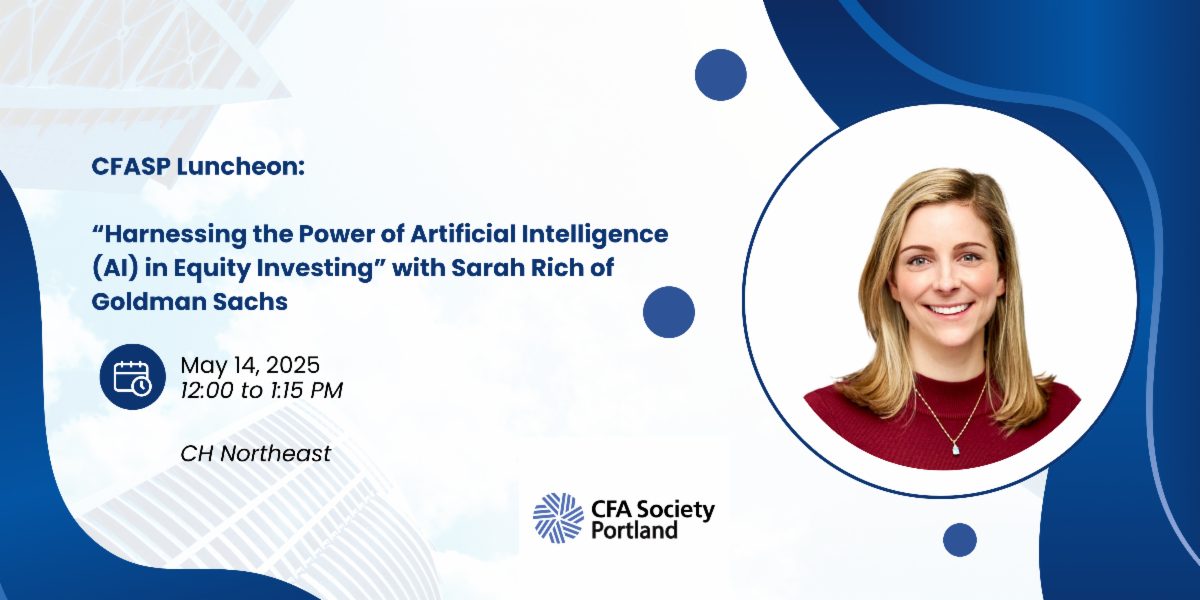 CFASP Luncheon:

“Harnessing the Power of Artificial Intelligence (AI) in Equity Investing” with Sarah Rich of Goldman Sachs

May 14, 2025
12:00 to 1:15 PM

CH Northeast

CFA Society Portland